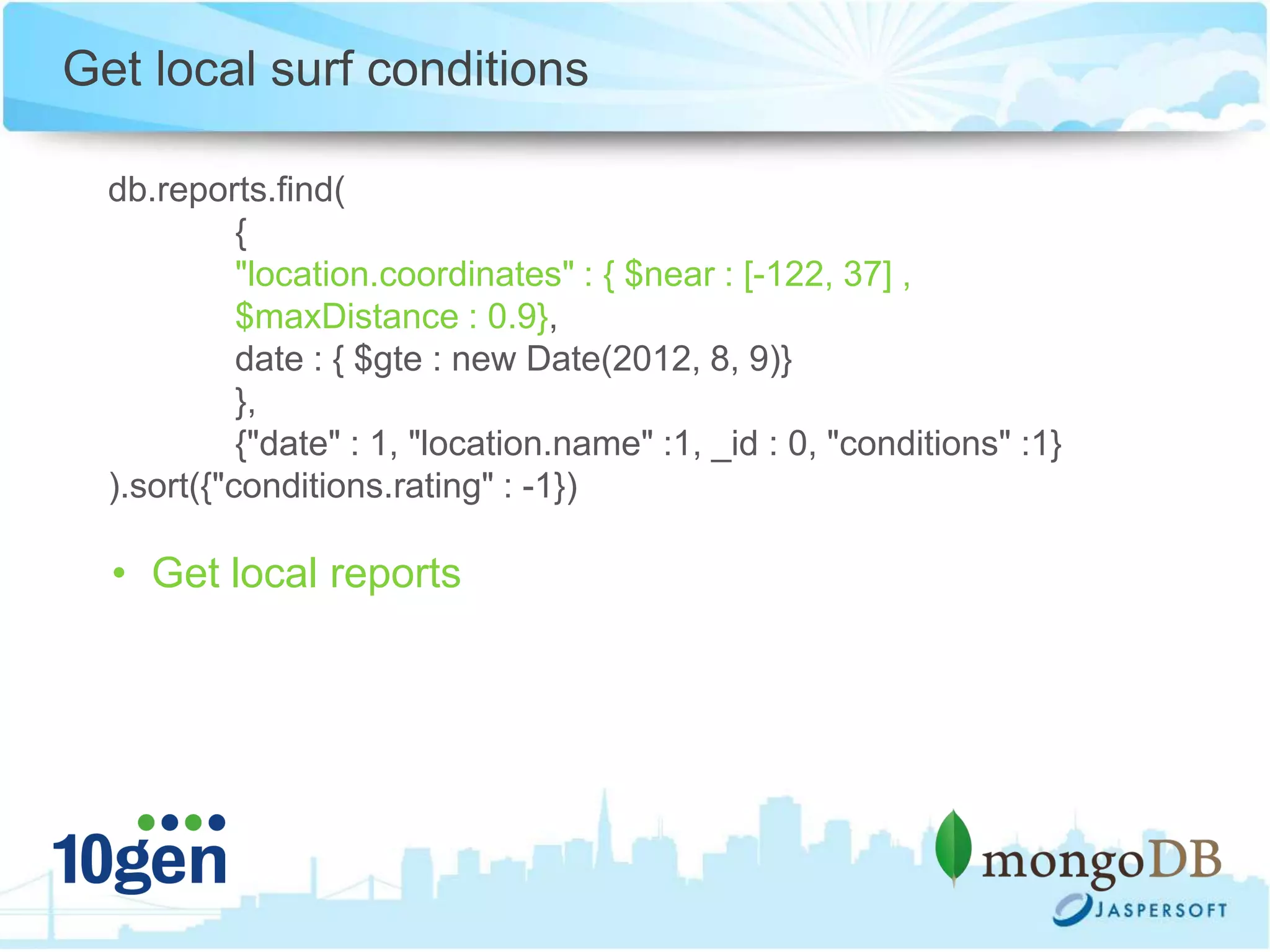 Get local surf conditions

db.reports.find(
{
"location.coordinates" : { $near : [-122, 37] , $maxDistance : 0.9},
date : { $gte : new Date(2012, 8, 9)}
},
{"date" : 1, "location.name" :1, _id : 0, "conditions" :1}
).sort({"conditions.rating" : -1})

• Get local reports

10gen

mongoDB

JASPERSOFT